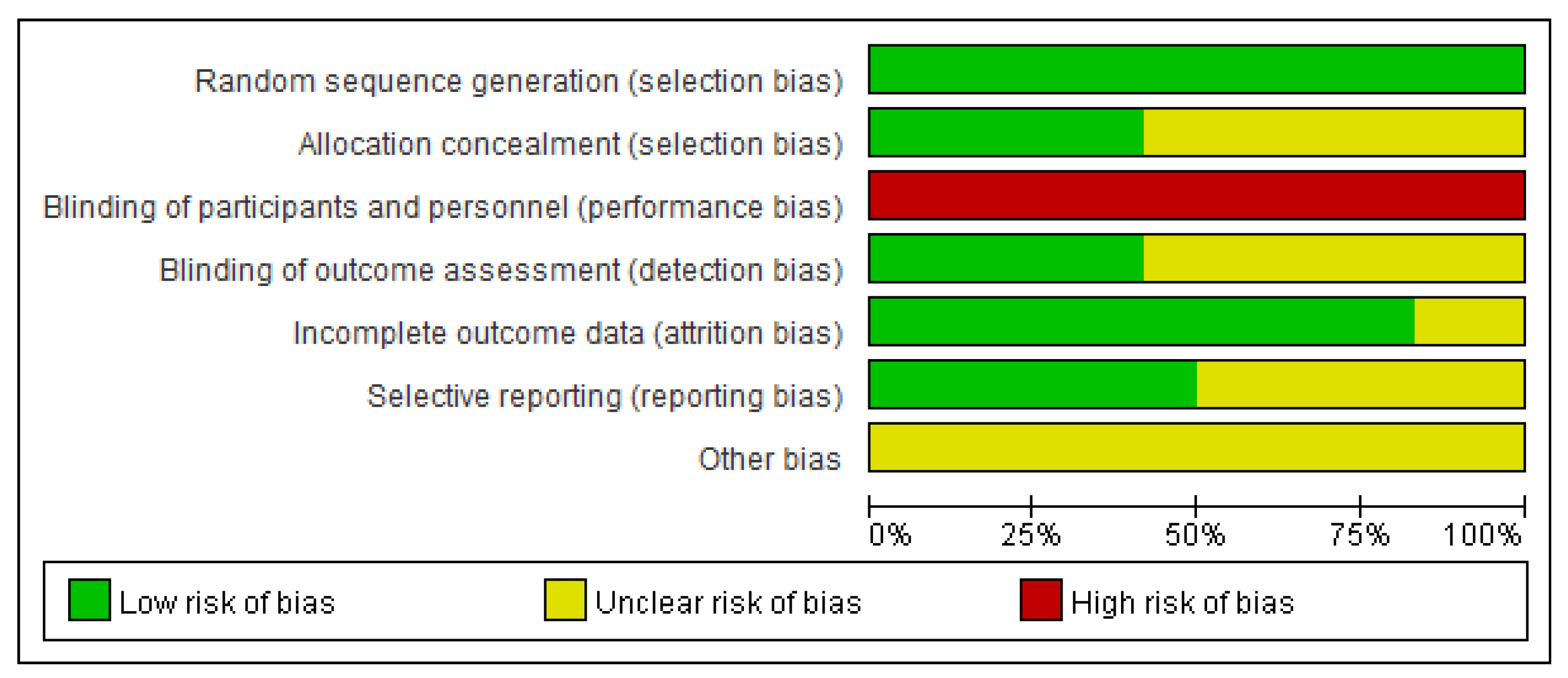 Random sequence generation (selection bias)
Allocation concealment (selection bias)
Blinding of participants and personnel (performance bias)
Blinding of outcome assessment (detection bias)
Incomplete outcome data (attrition bias)
Selective reporting (reporting bias)
Other bias

0% 25% 50% 75% 100%

Low risk of bias Unclear risk of bias High risk of bias